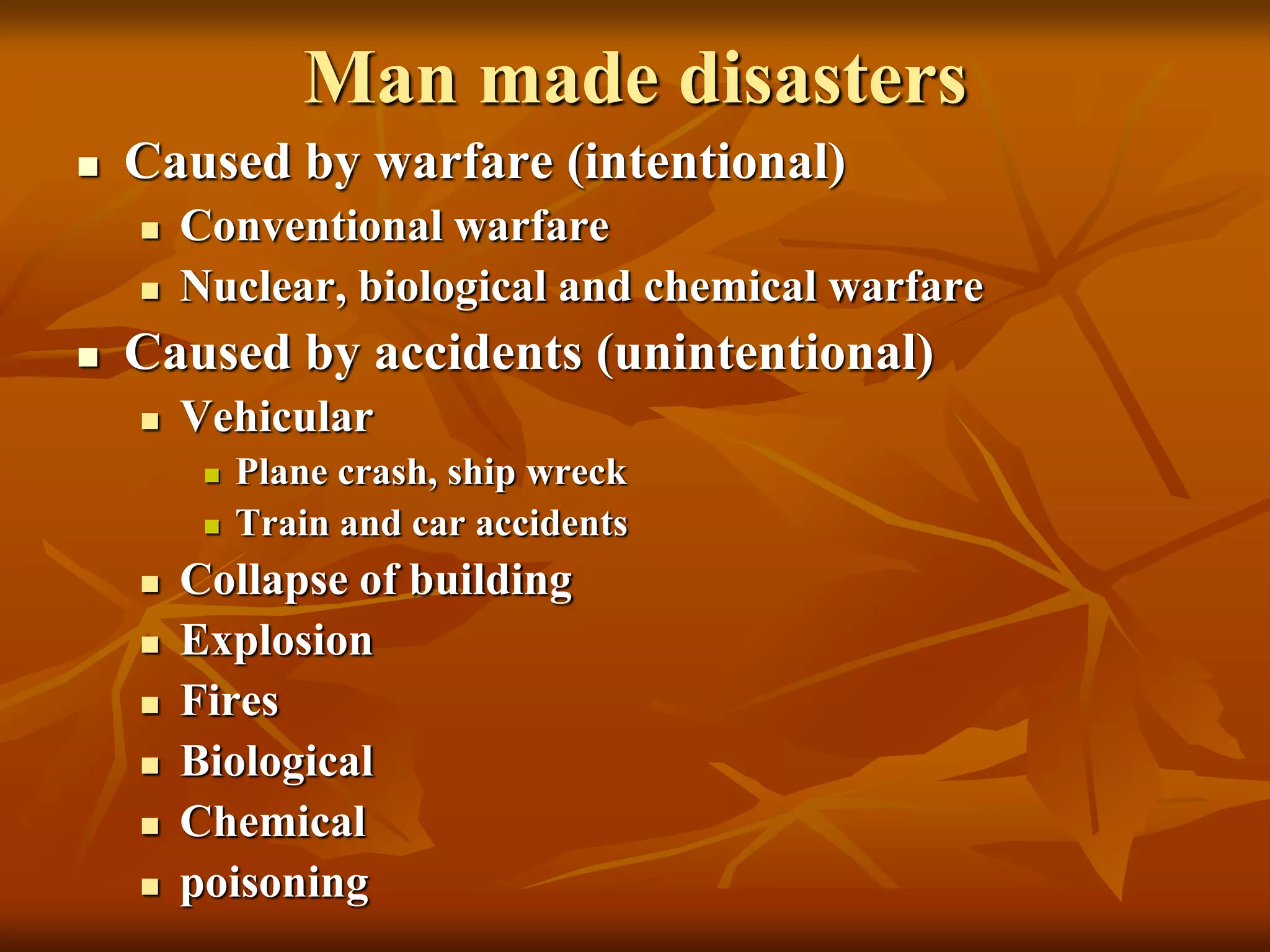 Man made disasters

- Caused by warfare (intentional)
  - Conventional warfare
  - Nuclear, biological and chemical warfare
- Caused by accidents (unintentional)
  - Vehicular
    - Plane crash, ship wreck
    - Train and car accidents
  - Collapse of building
  - Explosion
  - Fires
  - Biological
  - Chemical
  - poisoning